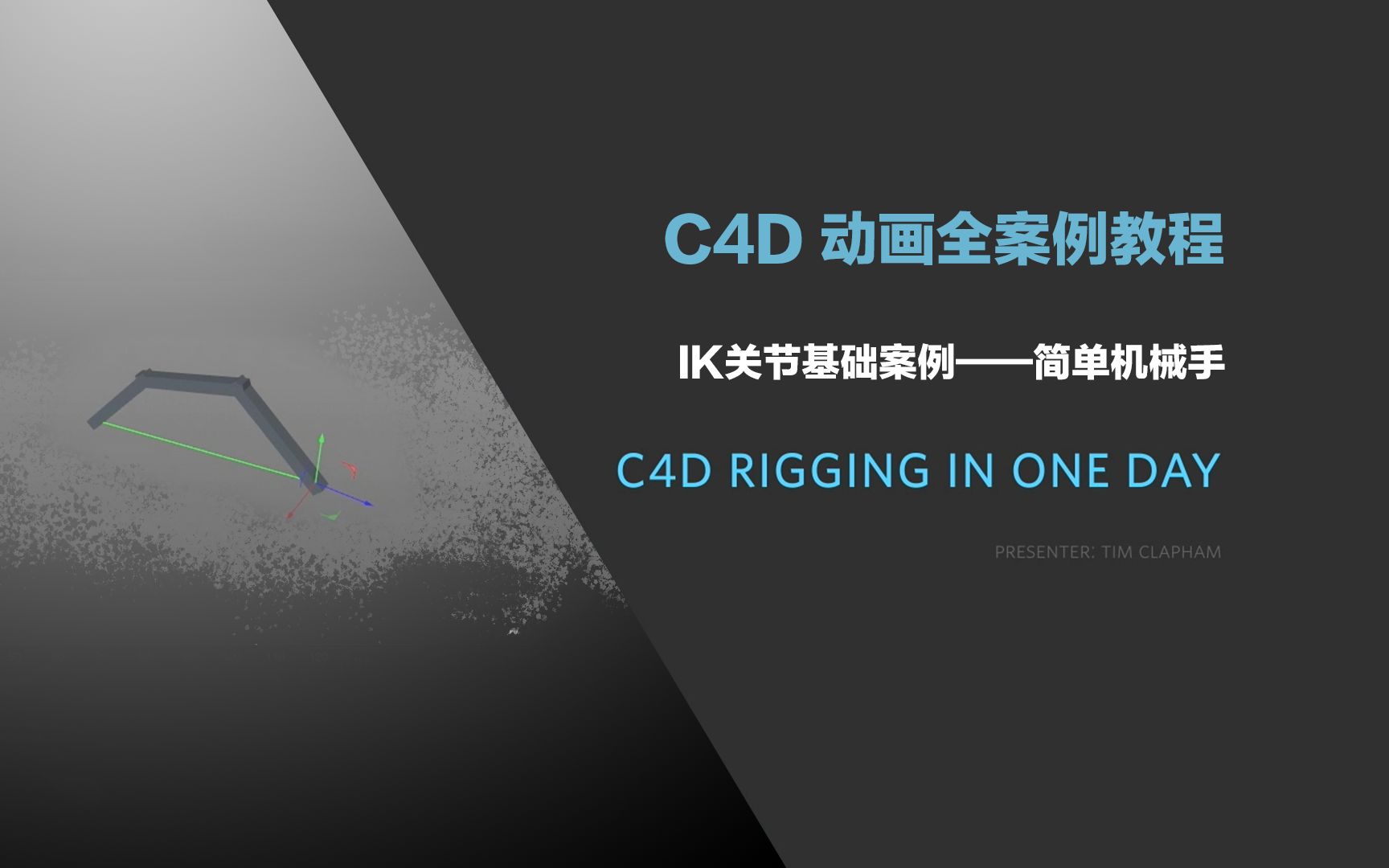 C4D 动画全案例教程

IK关节基础案例——简单机械手

C4D RIGGING IN ONE DAY

PRESENTER: TIM CLAPHAM